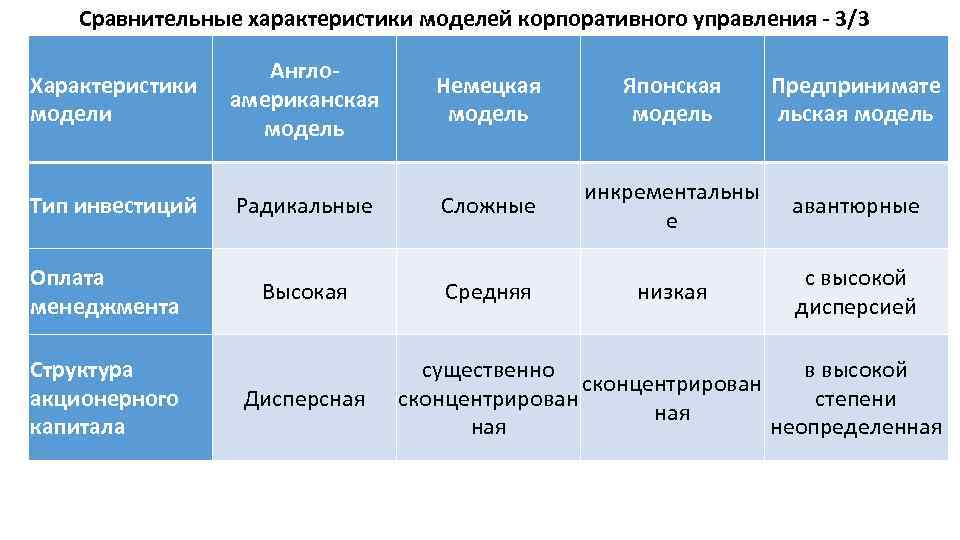 Сравнительные характеристики моделей корпоративного управления - 3/3

| Характеристики модели | Англо-американская модель | Немецкая модель | Японская модель | Предпринимательская модель |
|---|---|---|---|---|
| Тип инвестиций | Радикальные | Сложные | инкрементальные | авантюрные |
| Оплата менеджмента | Высокая | Средняя | низкая | с высокой дисперсией |
| Структура акционерного капитала | Дисперсная | существенно сконцентрированная | сконцентрированная | в высокой степени неопределенная |